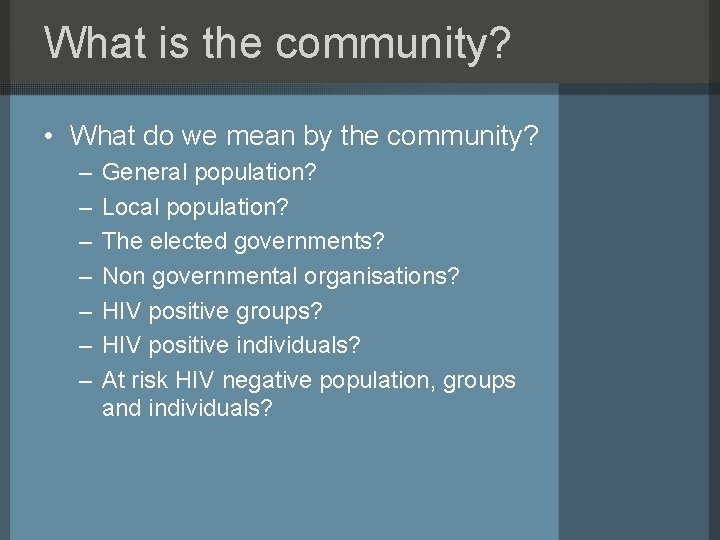 What is the community?

• What do we mean by the community?
  – General population?
  – Local population?
  – The elected governments?
  – Non governmental organisations?
  – HIV positive groups?
  – HIV positive individuals?
  – At risk HIV negative population, groups and individuals?